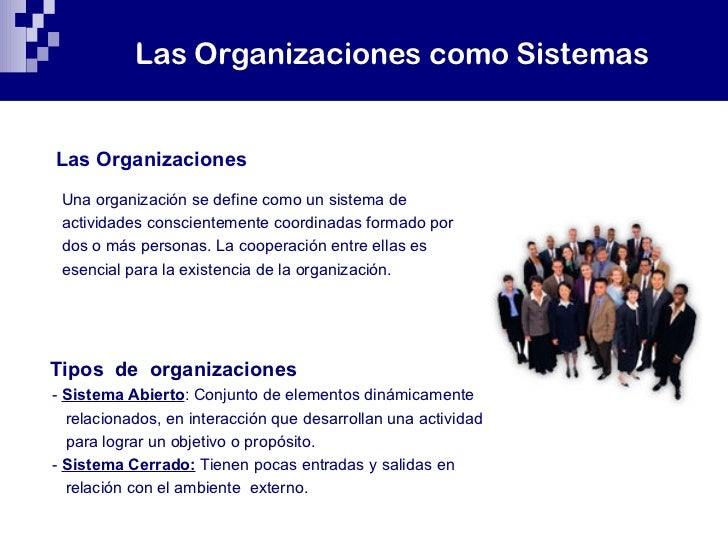 Las Organizaciones como Sistemas

Las Organizaciones

Una organización se define como un sistema de actividades conscientemente coordinadas formado por dos o más personas. La cooperación entre ellas es esencial para la existencia de la organización.

Tipos de organizaciones

- Sistema Abierto: Conjunto de elementos dinámicamente relacionados, en interacción que desarrollan una actividad para lograr un objetivo o propósito.
- Sistema Cerrado: Tienen pocas entradas y salidas en relación con el ambiente externo.